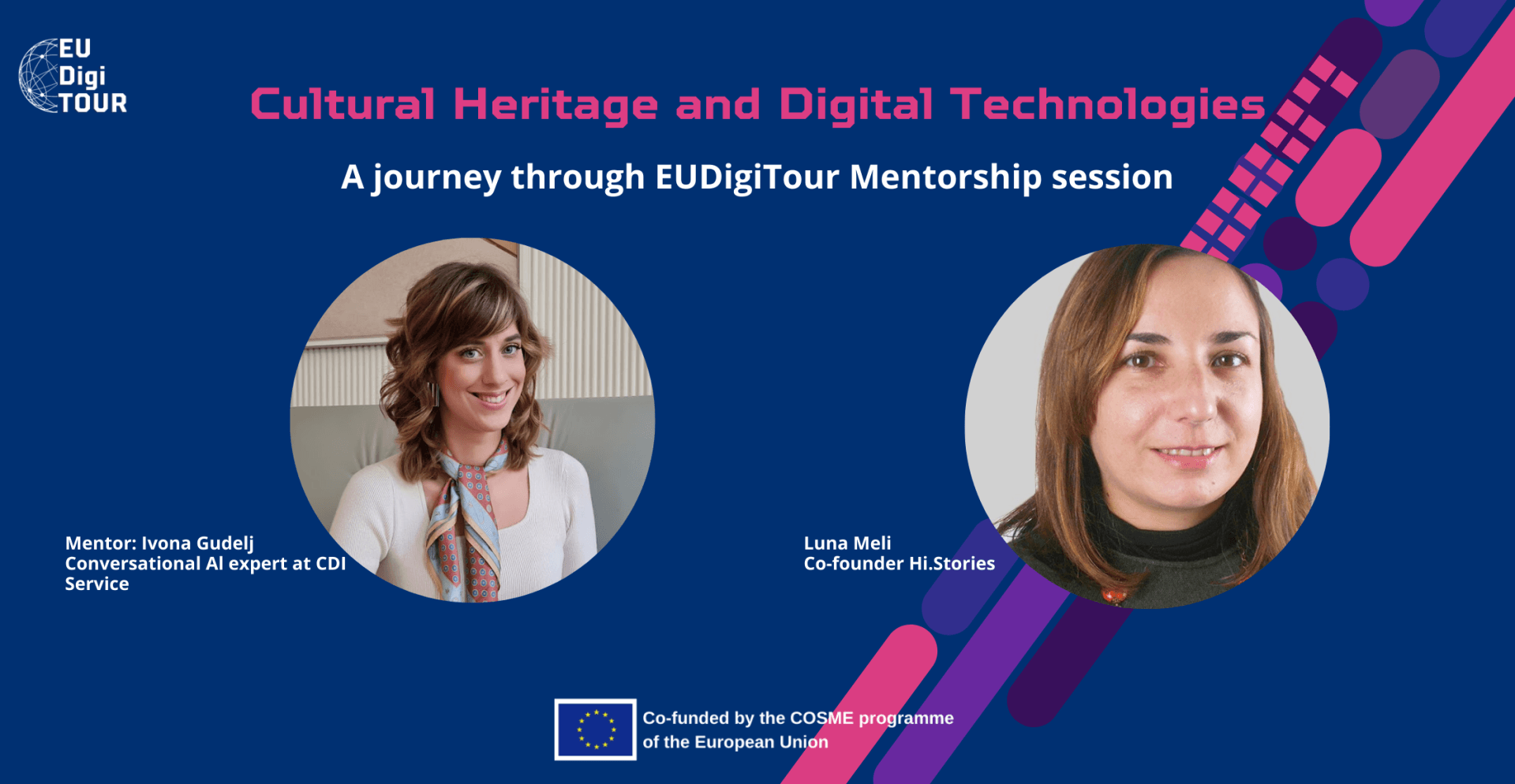 EU
Digi
TOUR

Cultural Heritage and Digital Technologies

A journey through EUDigiTour Mentorship session

Mentor: Ivona Gudelj
Conversational AI expert at CDI Service

Luna Meli
Co-founder Hi.Stories

Co-funded by the COSME programme of the European Union